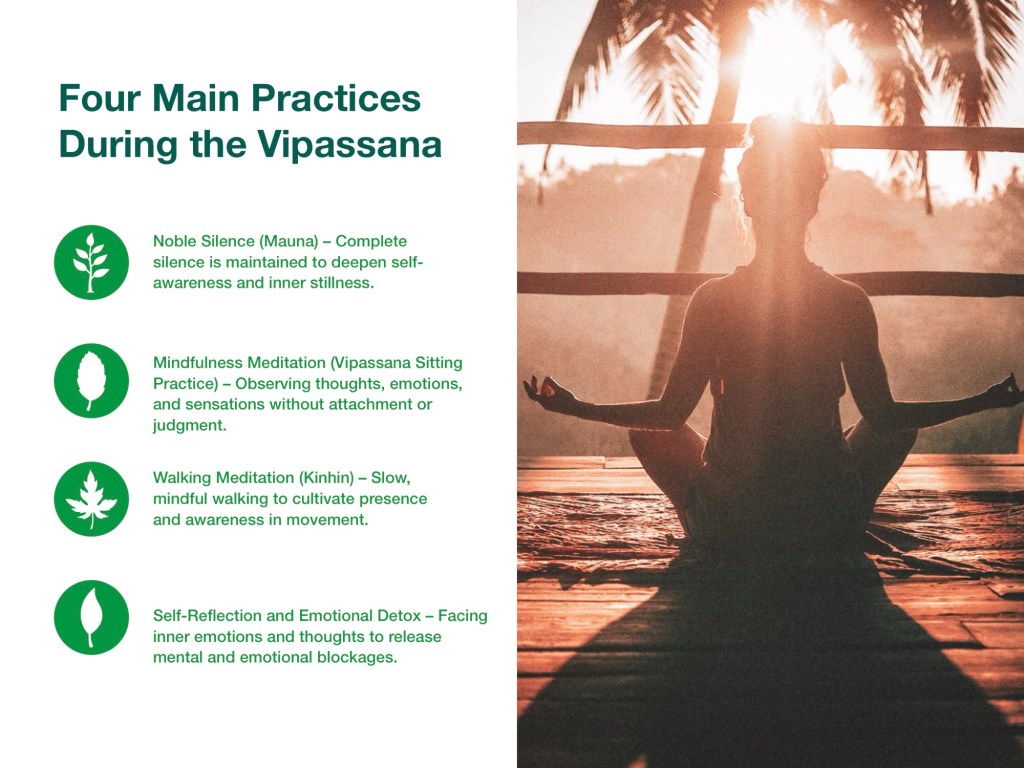 Four Main Practices During the Vipassana

Noble Silence (Mauna) – Complete silence is maintained to deepen self-awareness and inner stillness.

Mindfulness Meditation (Vipassana Sitting Practice) – Observing thoughts, emotions, and sensations without attachment or judgment.

Walking Meditation (Kinhin) – Slow, mindful walking to cultivate presence and awareness in movement.

Self-Reflection and Emotional Detox – Facing inner emotions and thoughts to release mental and emotional blockages.